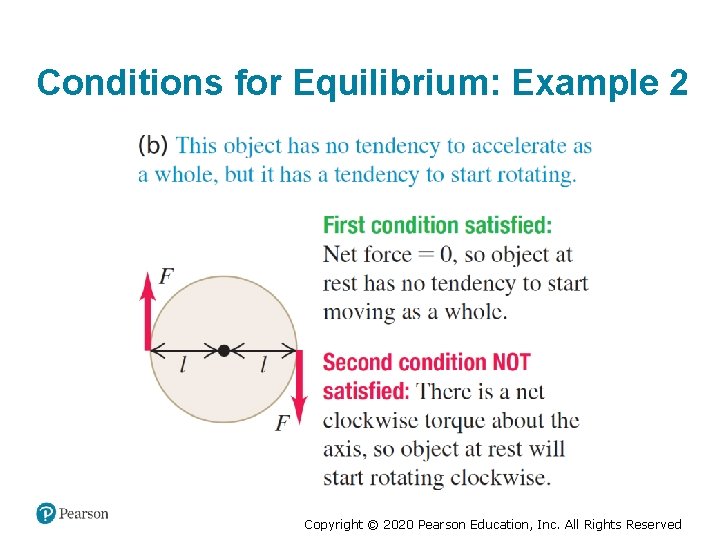 Conditions for Equilibrium: Example 2

(b) This object has no tendency to accelerate as a whole, but it has a tendency to start rotating.

$F$

$l$ $l$

$F$

First condition satisfied: Net force = 0, so object at rest has no tendency to start moving as a whole.

Second condition NOT satisfied: There is a net clockwise torque about the axis, so object at rest will start rotating clockwise.

Pearson

Copyright © 2020 Pearson Education, Inc. All Rights Reserved